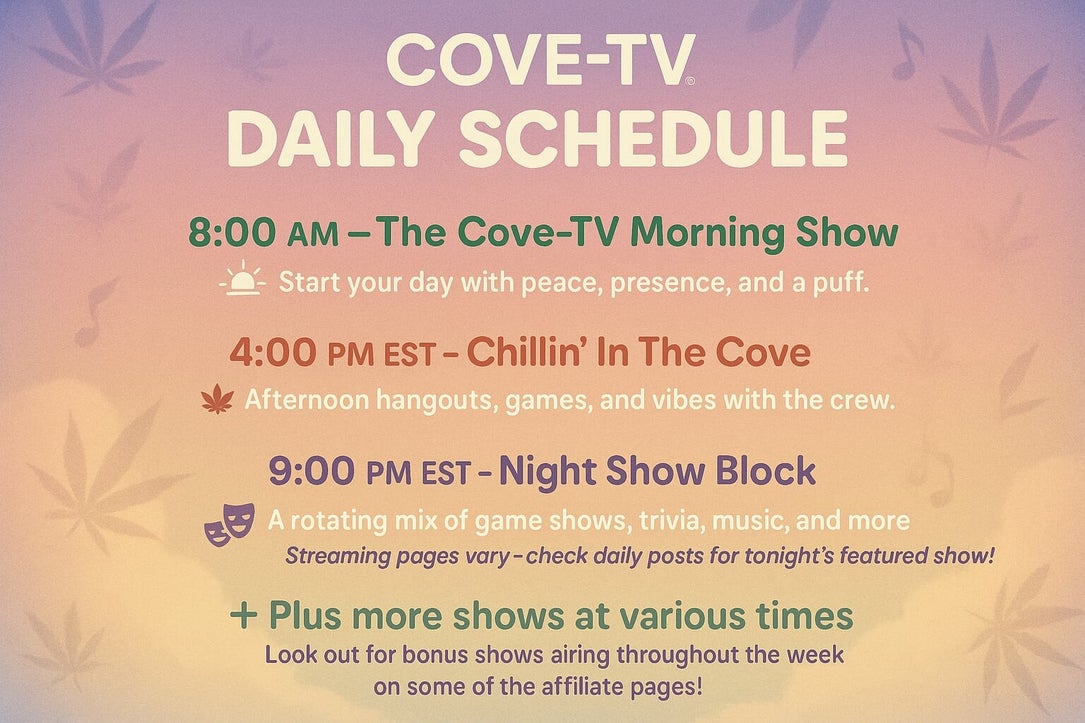 COVE-TV®
DAILY SCHEDULE

8:00 AM – The Cove-TV Morning Show
Start your day with peace, presence, and a puff.

4:00 PM EST - Chillin' In The Cove
Afternoon hangouts, games, and vibes with the crew.

9:00 PM EST - Night Show Block
A rotating mix of game shows, trivia, music, and more
Streaming pages vary - check daily posts for tonight's featured show!

+ Plus more shows at various times
Look out for bonus shows airing throughout the week on some of the affiliate pages!